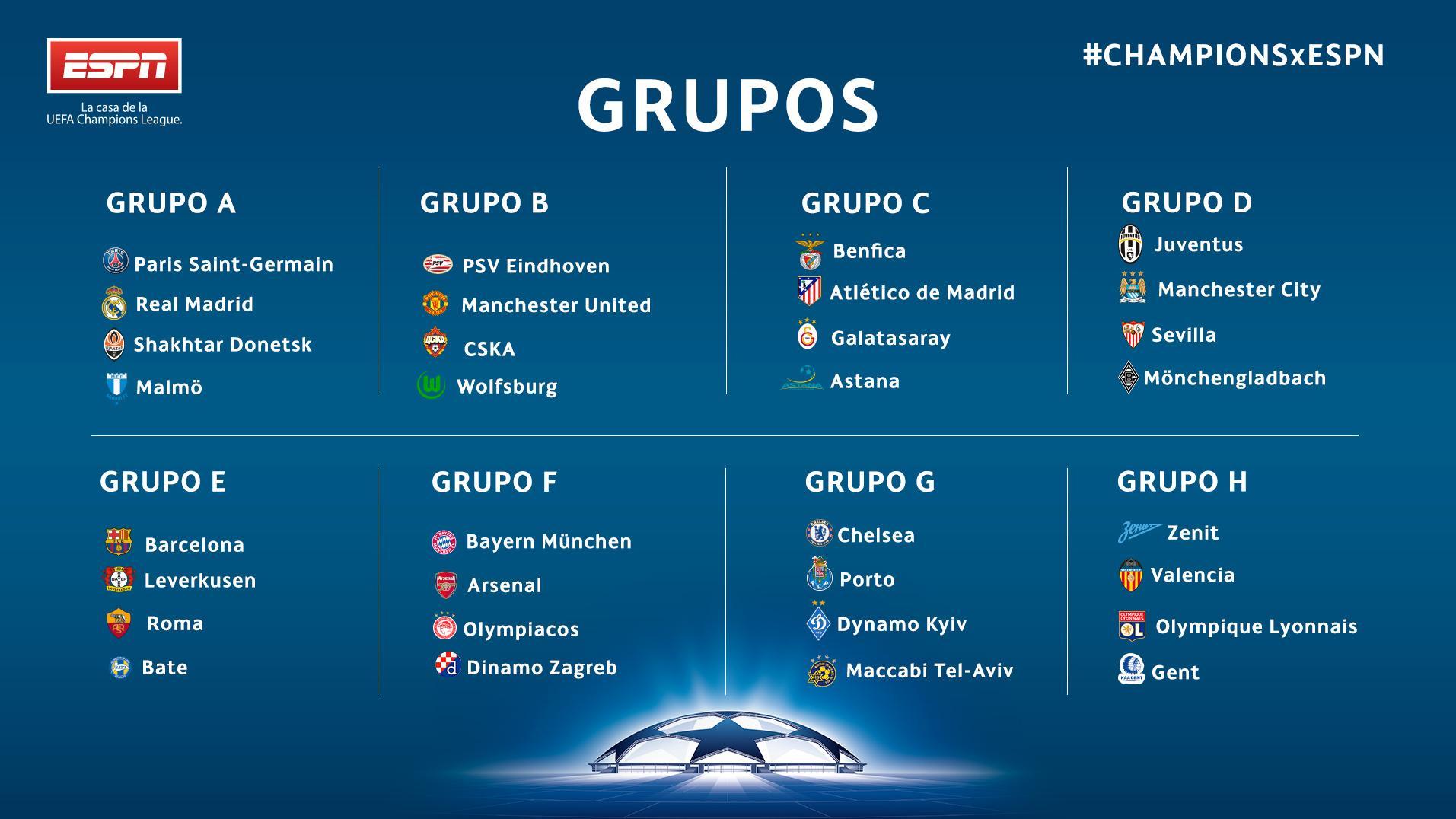 ESPN
La casa de la UEFA Champions League.

#CHAMPIONSxESPN

GRUPOS

GRUPO A
Paris Saint-Germain
Real Madrid
Shakhtar Donetsk
Malmö

GRUPO B
PSV Eindhoven
Manchester United
CSKA
Wolfsburg

GRUPO C
Benfica
Atlético de Madrid
Galatasaray
Astana

GRUPO D
Juventus
Manchester City
Sevilla
Mönchengladbach

GRUPO E
Barcelona
Leverkusen
Roma
Bate

GRUPO F
Bayern München
Arsenal
Olympiacos
Dinamo Zagreb

GRUPO G
Chelsea
Porto
Dynamo Kyiv
Maccabi Tel-Aviv

GRUPO H
Zenit
Valencia
Olympique Lyonnais
Gent